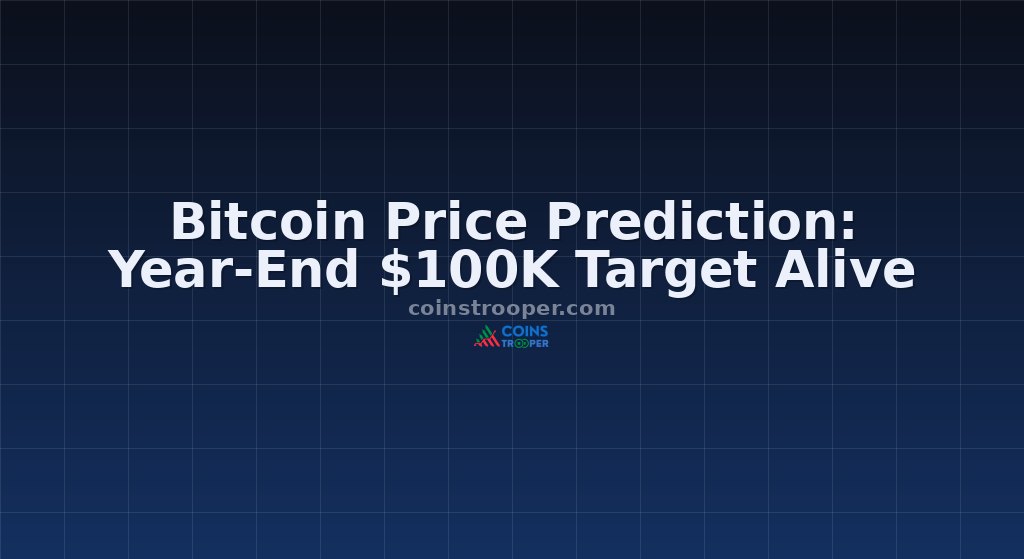 Bitcoin Price Prediction: Year-End \$100K Target Alive

coinstrooper.com

COINS TROOPER